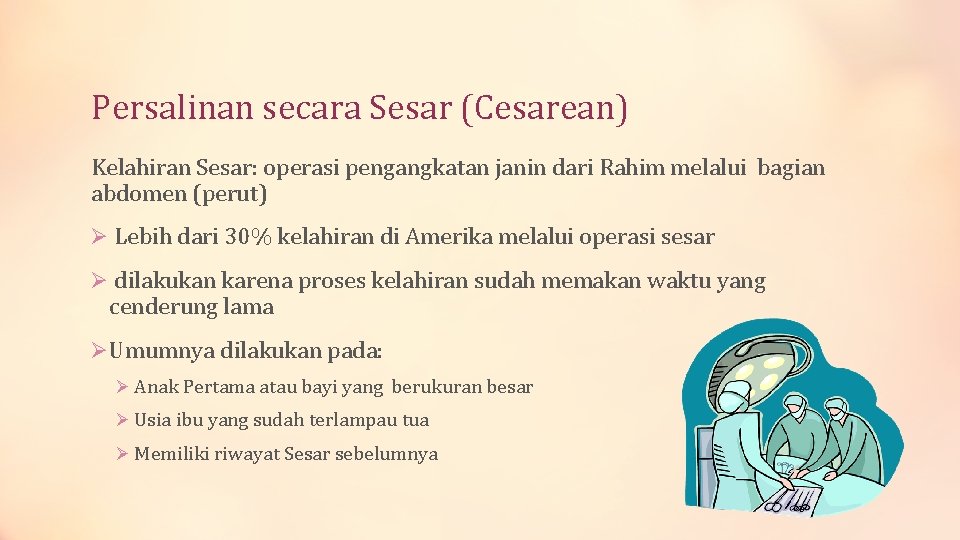 Persalinan secara Sesar (Cesarean)

Kelahiran Sesar: operasi pengangkatan janin dari Rahim melalui bagian abdomen (perut)

➢ Lebih dari 30% kelahiran di Amerika melalui operasi sesar

➢ dilakukan karena proses kelahiran sudah memakan waktu yang cenderung lama

➢ Umumnya dilakukan pada:

➢ Anak Pertama atau bayi yang berukuran besar

➢ Usia ibu yang sudah terlampau tua

➢ Memiliki riwayat Sesar sebelumnya